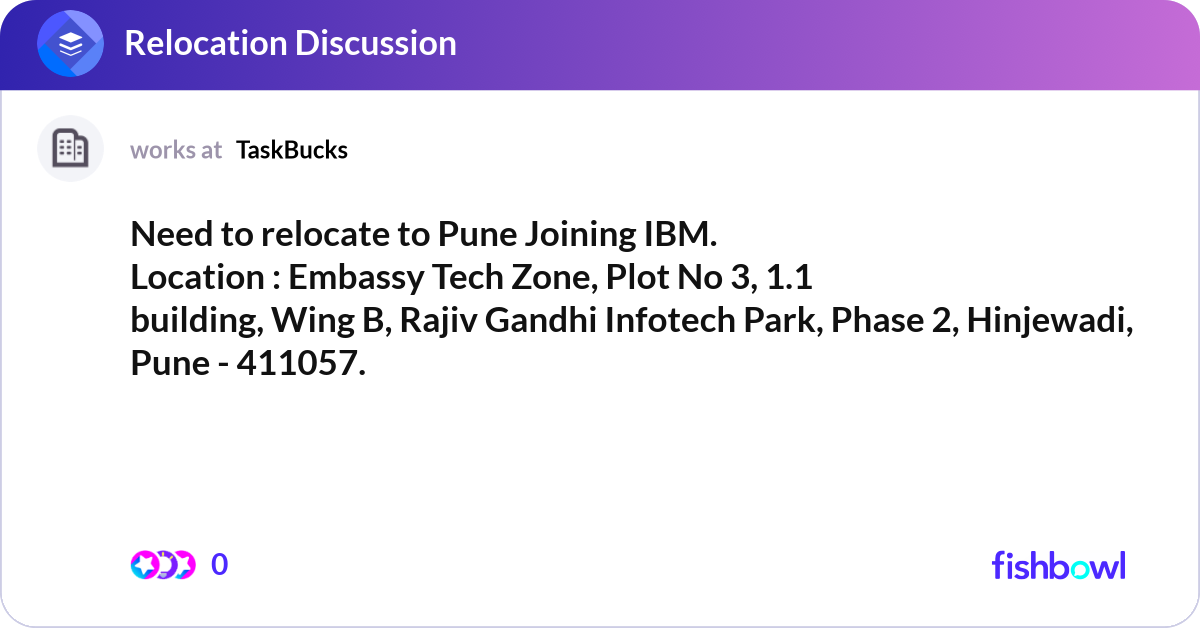 Relocation Discussion

works at TaskBucks

Need to relocate to Pune Joining IBM.
Location : Embassy Tech Zone, Plot No 3, 1.1
building, Wing B, Rajiv Gandhi Infotech Park, Phase 2, Hinjewadi, Pune - 411057.

0

fishbowl